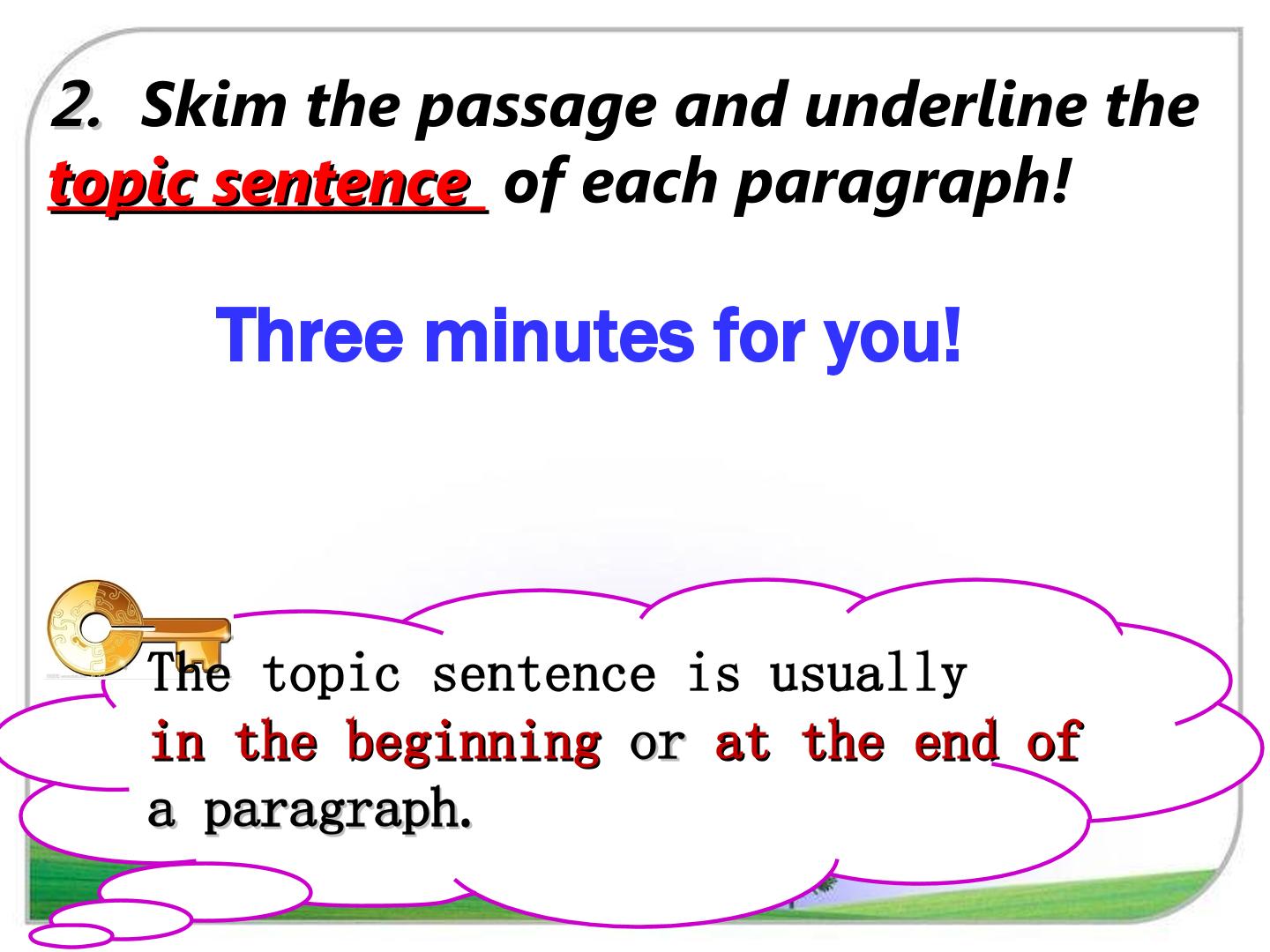 2. Skim the passage and underline the topic sentence of each paragraph!

Three minutes for you!

The topic sentence is usually in the beginning or at the end of a paragraph.